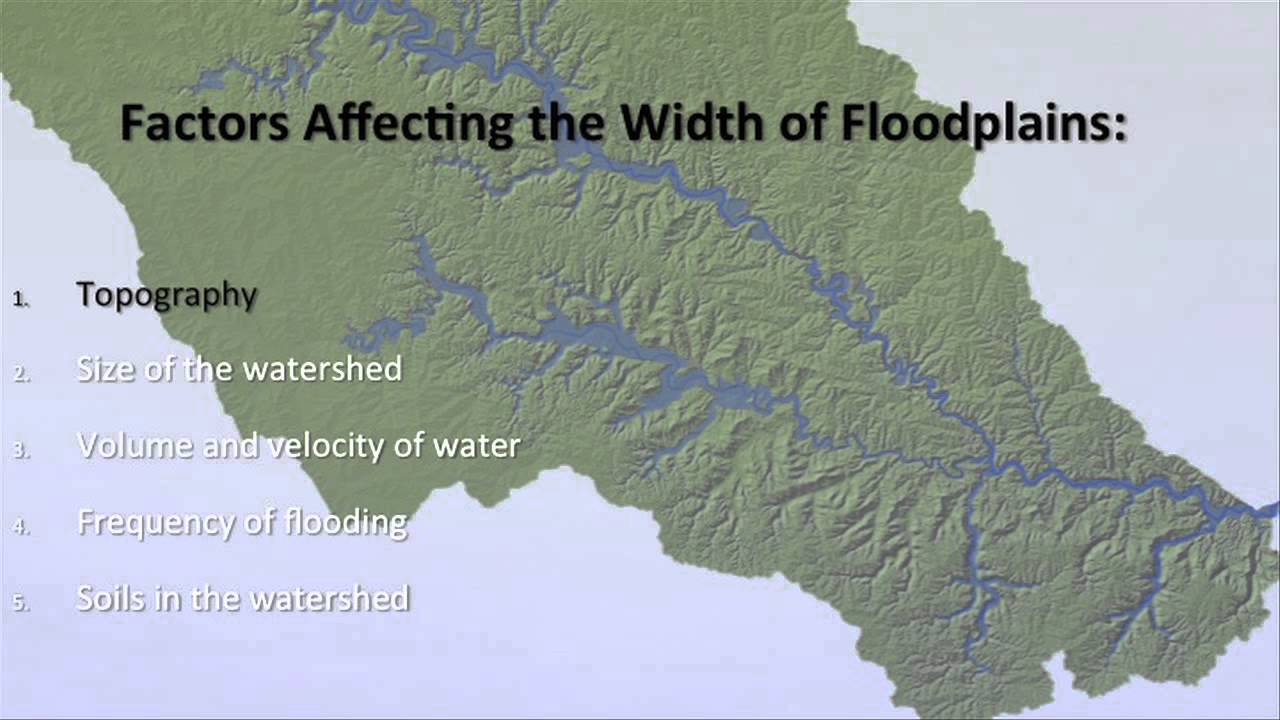 Factors Affecting the Width of Floodplains:

1. Topography
2. Size of the watershed
3. Volume and velocity of water
4. Frequency of flooding
5. Soils in the watershed